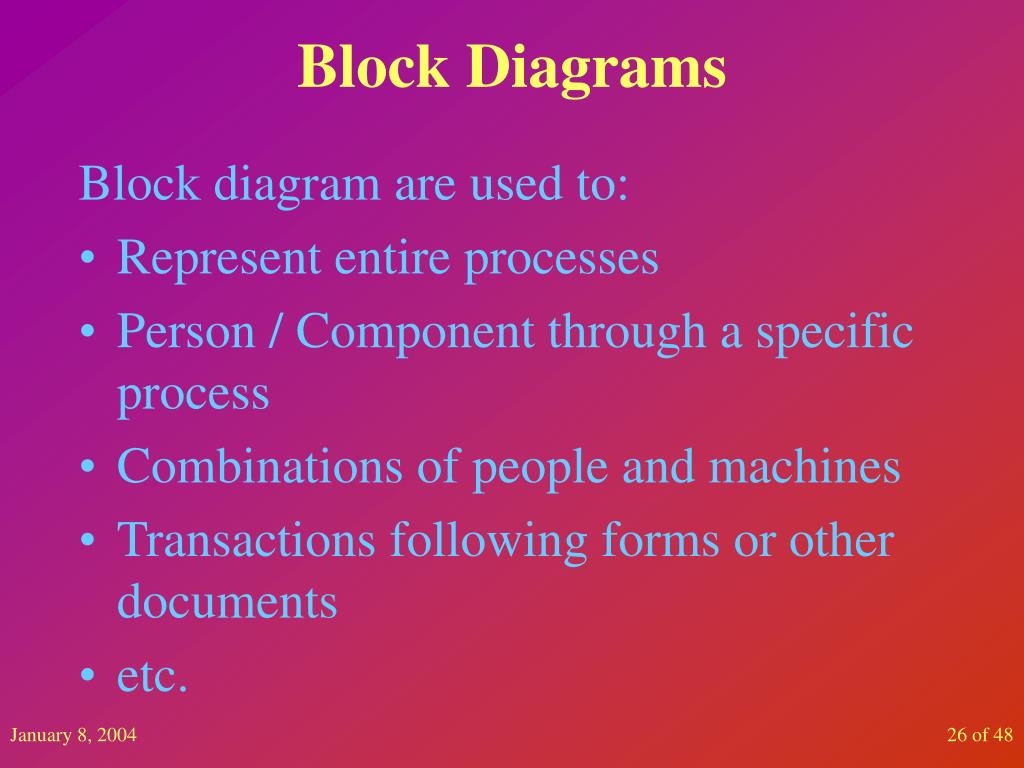 Block Diagrams

Block diagram are used to:

• Represent entire processes
• Person / Component through a specific process
• Combinations of people and machines
• Transactions following forms or other documents
• etc.

January 8, 2004

26 of 48